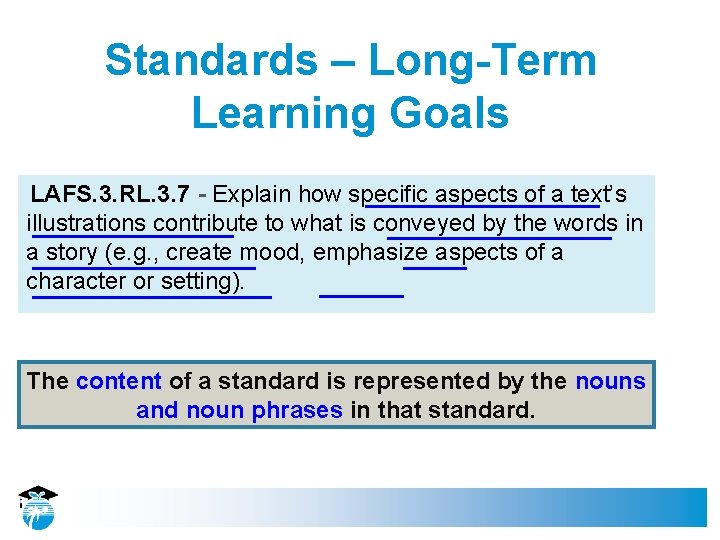 Standards – Long-Term Learning Goals

LAFS.3.RL.3.7 - Explain how specific aspects of a text's illustrations contribute to what is conveyed by the words in a story (e.g., create mood, emphasize aspects of a character or setting).

The content of a standard is represented by the nouns and noun phrases in that standard.